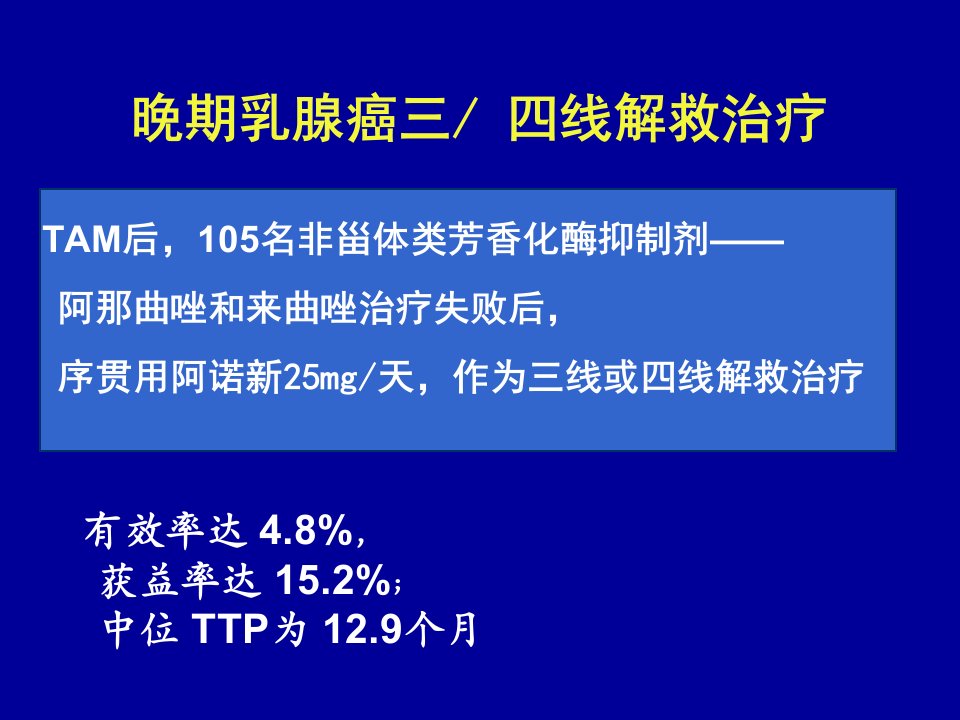 晚期乳腺癌三/ 四线解救治疗

TAM后，105名非甾体类芳香化酶抑制剂——
阿那曲唑和来曲唑治疗失败后，
序贯用阿诺新25mg/天，作为三线或四线解救治疗

有效率达 4.8%，
获益率达 15.2%；
中位 TTP为 12.9个月